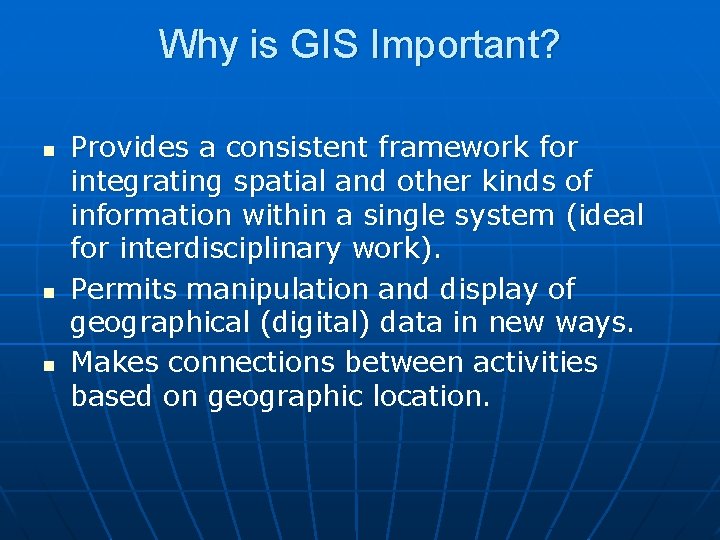 Why is GIS Important?

- Provides a consistent framework for integrating spatial and other kinds of information within a single system (ideal for interdisciplinary work).
- Permits manipulation and display of geographical (digital) data in new ways.
- Makes connections between activities based on geographic location.